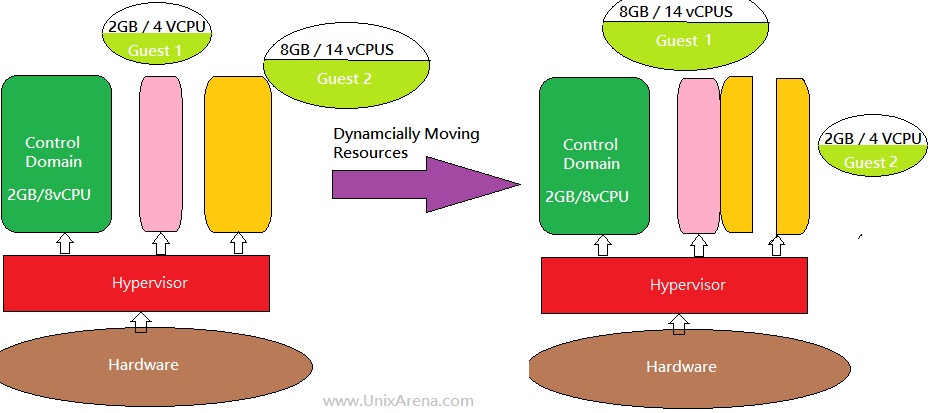 2GB / 4 VCPU
Guest 1

8GB / 14 vCPUS
Guest 2

Control Domain
2GB/8vCPU

Hypervisor

Hardware

Dynamcially Moving Resources

8GB / 14 vCPUS
Guest 1

Control Domain
2GB/8vCPU

2GB / 4 VCPU
Guest 2

Hypervisor

Hardware

www.UnixArena.com